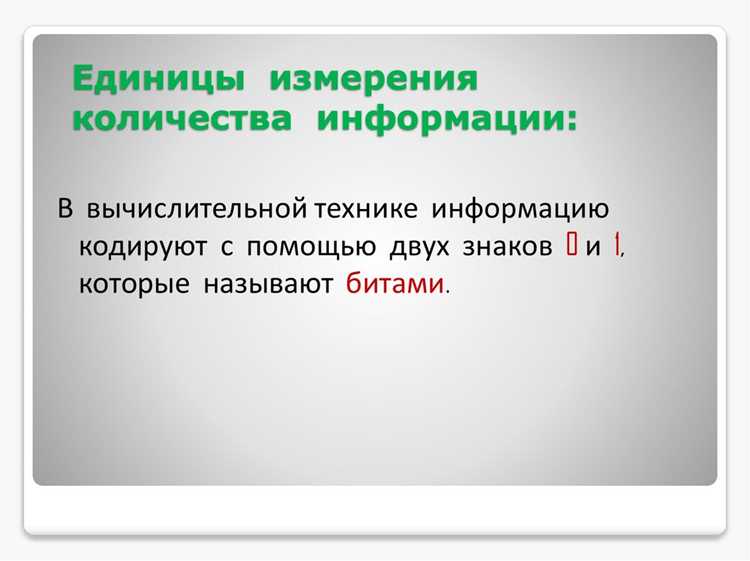 Единицы измерения количества информации:

В вычислительной технике информацию кодируют с помощью двух знаков 0 и 1, которые называют битами.